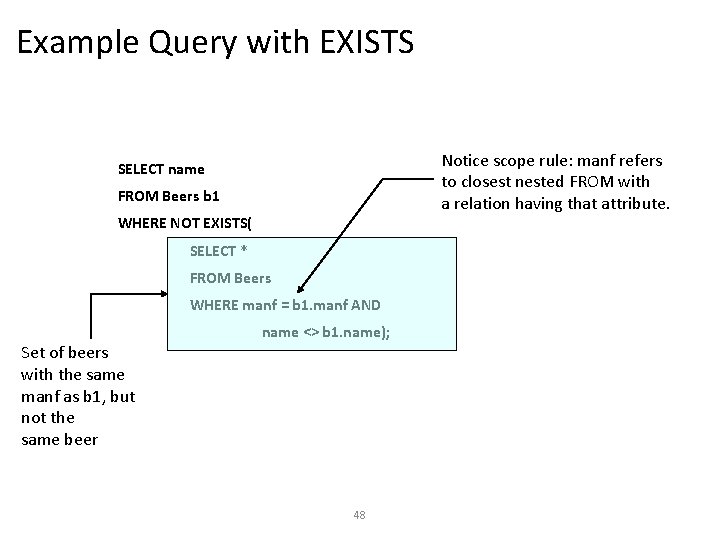 Example Query with EXISTS

SELECT name
FROM Beers b1
WHERE NOT EXISTS(

SELECT *
FROM Beers
WHERE manf = b1.manf AND
name <> b1.name);

Notice scope rule: manf refers to closest nested FROM with a relation having that attribute.

Set of beers with the same manf as b1, but not the same beer

48